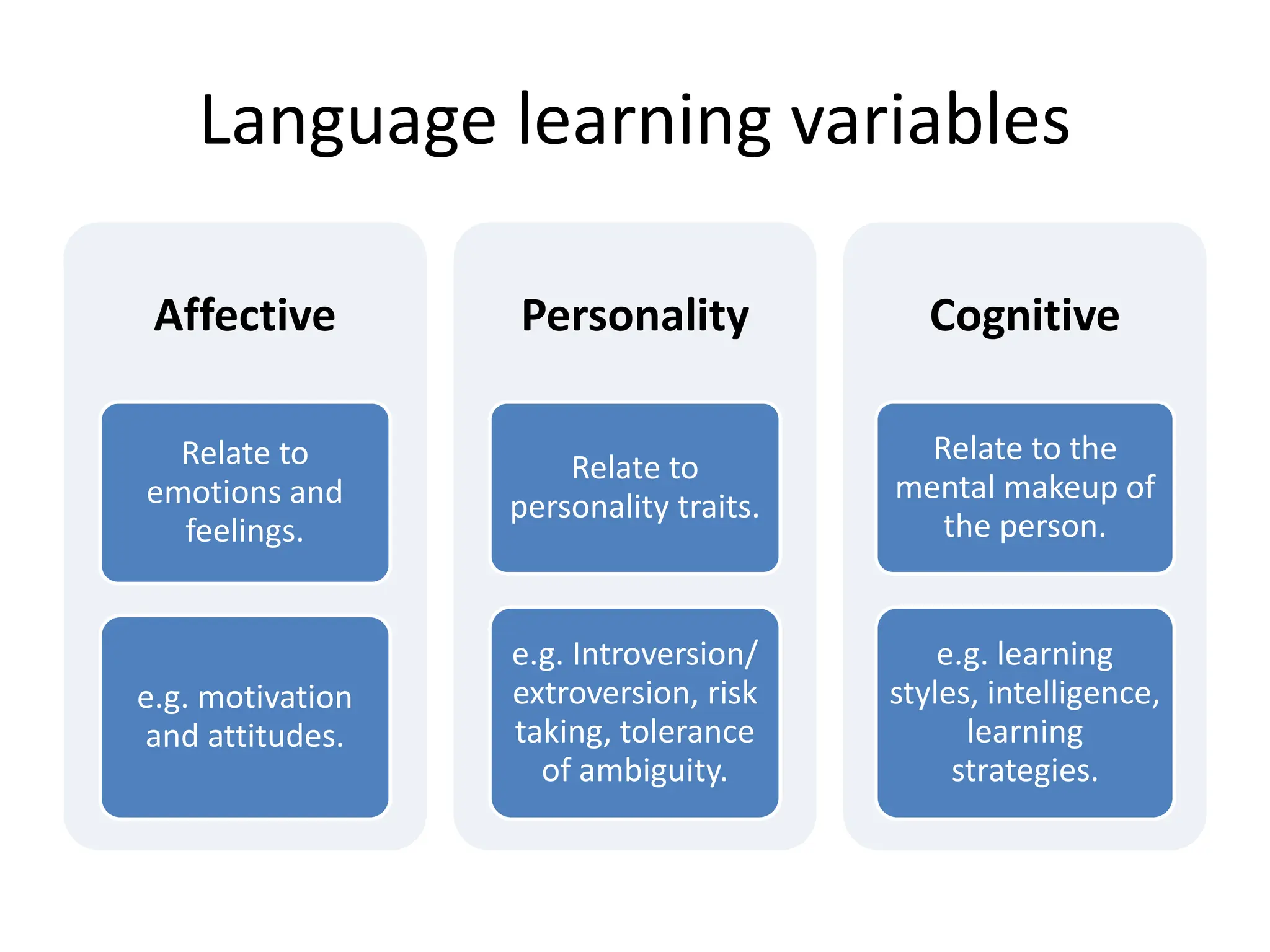 Language learning variables

Affective

Relate to emotions and feelings.

e.g. motivation and attitudes.

Personality

Relate to personality traits.

e.g. Introversion/ extroversion, risk taking, tolerance of ambiguity.

Cognitive

Relate to the mental makeup of the person.

e.g. learning styles, intelligence, learning strategies.